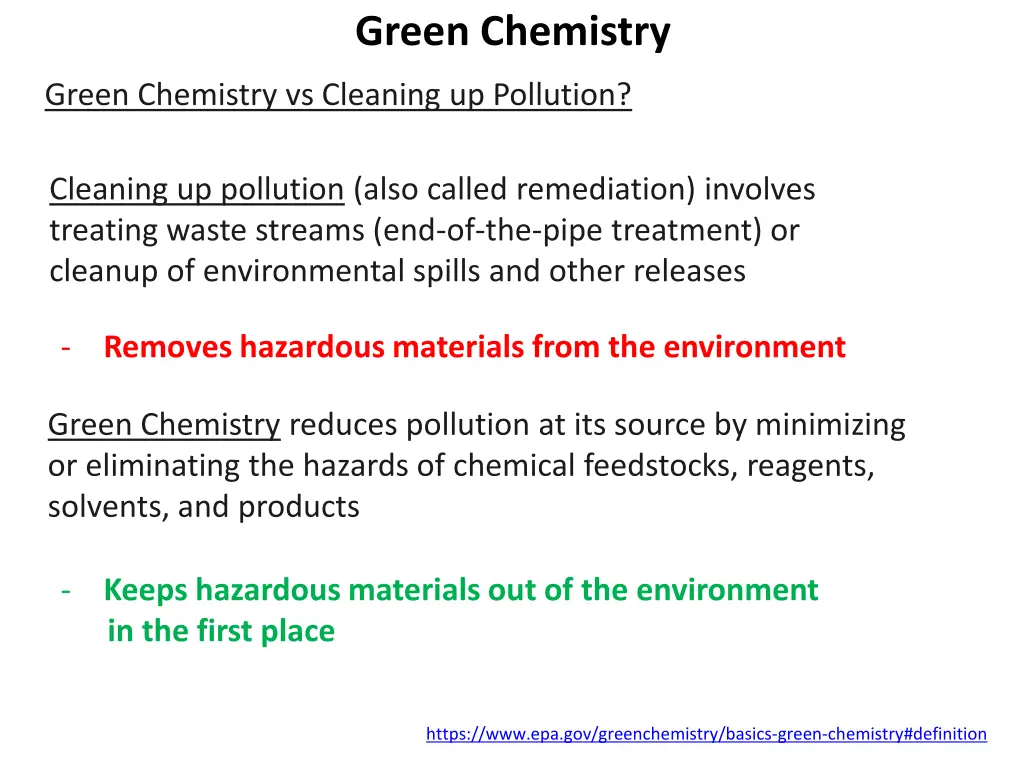 Green Chemistry

Green Chemistry vs Cleaning up Pollution?

Cleaning up pollution (also called remediation) involves treating waste streams (end-of-the-pipe treatment) or cleanup of environmental spills and other releases

- Removes hazardous materials from the environment

Green Chemistry reduces pollution at its source by minimizing or eliminating the hazards of chemical feedstocks, reagents, solvents, and products

- Keeps hazardous materials out of the environment in the first place

https://www.epa.gov/greenchemistry/basics-green-chemistry#definition